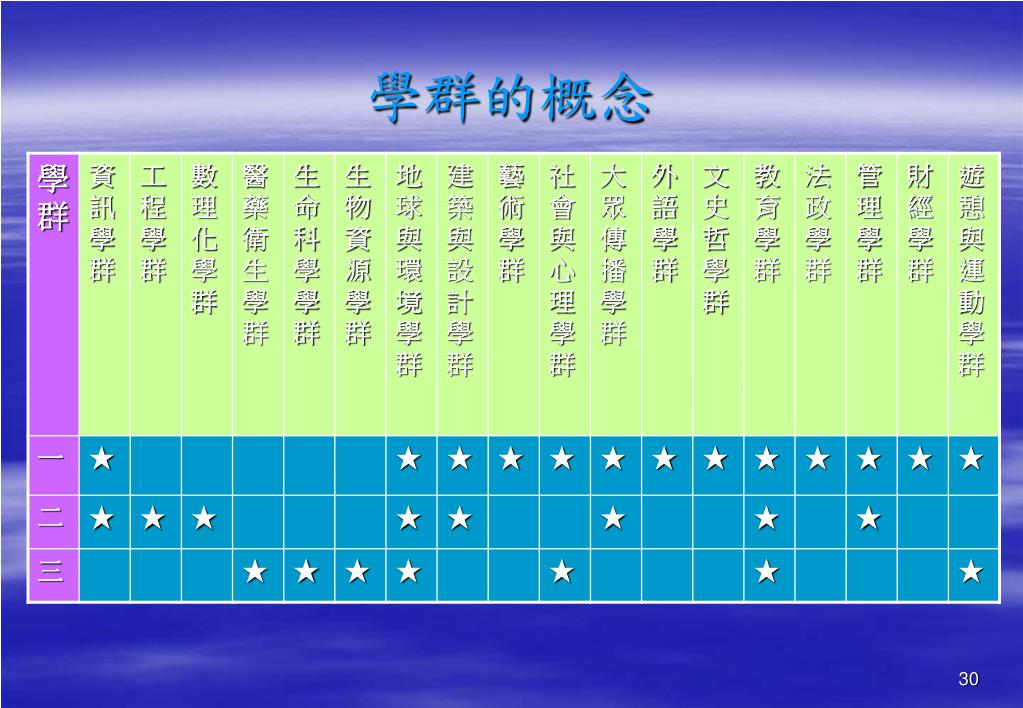 學群的概念

| 學群 | 資訊學群 | 工程學群 | 數理化學群 | 醫藥衛生學群 | 生命科學學群 | 生物資源學群 | 地球與環境學群 | 建築與設計學群 | 藝術學群 | 社會與心理學群 | 大眾傳播學群 | 外語學群 | 文史哲學群 | 教育學群 | 法政學群 | 管理學群 | 財經學群 | 遊憩與運動學群 |
|---|---|---|---|---|---|---|---|---|---|---|---|---|---|---|---|---|---|---|
| 一 | ★ | | | | | | ★ | ★ | ★ | ★ | ★ | ★ | ★ | ★ | ★ | ★ | ★ | ★ |
| 二 | ★ | ★ | ★ | | | | ★ | ★ | | | ★ | | | ★ | | ★ | | |
| 三 | | | | ★ | ★ | ★ | ★ | | | ★ | | | | ★ | | | | ★ |

30